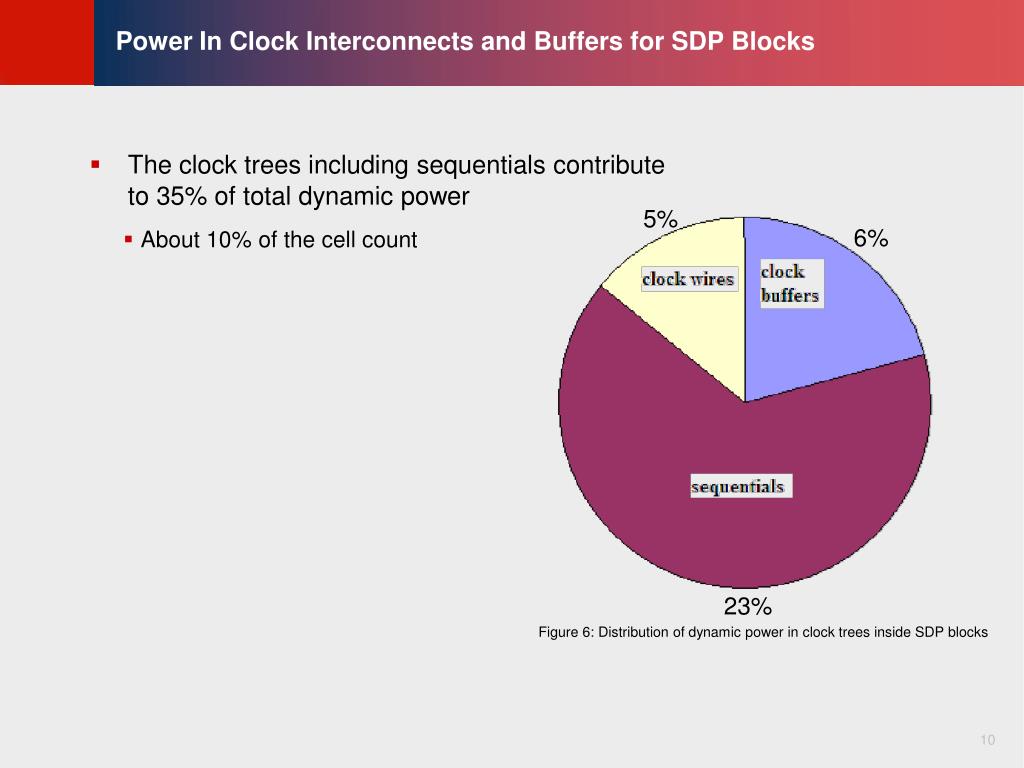 Power In Clock Interconnects and Buffers for SDP Blocks

The clock trees including sequentials contribute to 35% of total dynamic power

About 10% of the cell count

5%

6%

clock wires

clock buffers

sequentials

23%

Figure 6: Distribution of dynamic power in clock trees inside SDP blocks

10